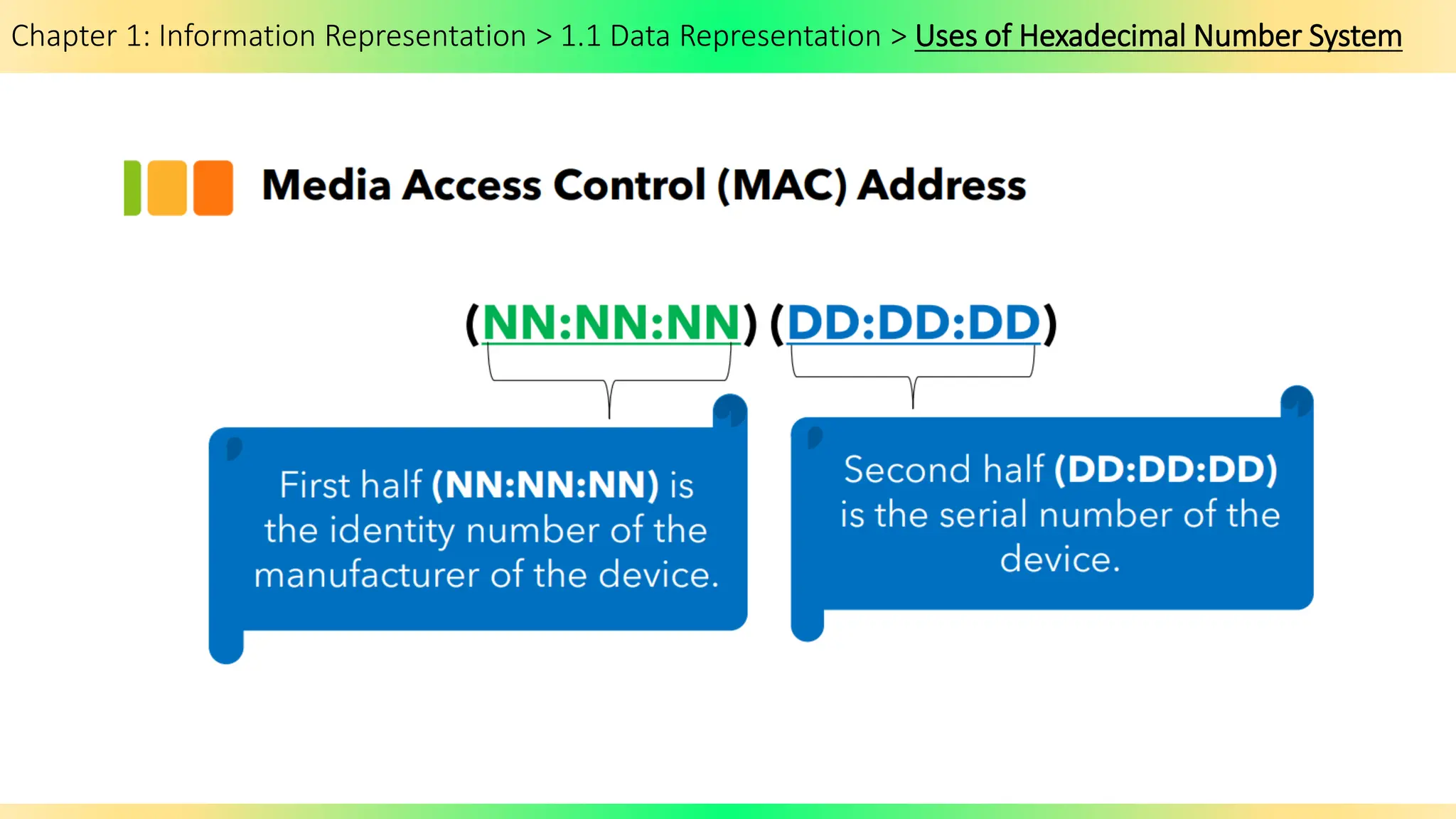 Chapter 1: Information Representation > 1.1 Data Representation > Uses of Hexadecimal Number System

Media Access Control (MAC) Address

(NN:NN:NN) (DD:DD:DD)

First half (NN:NN:NN) is the identity number of the manufacturer of the device.

Second half (DD:DD:DD) is the serial number of the device.